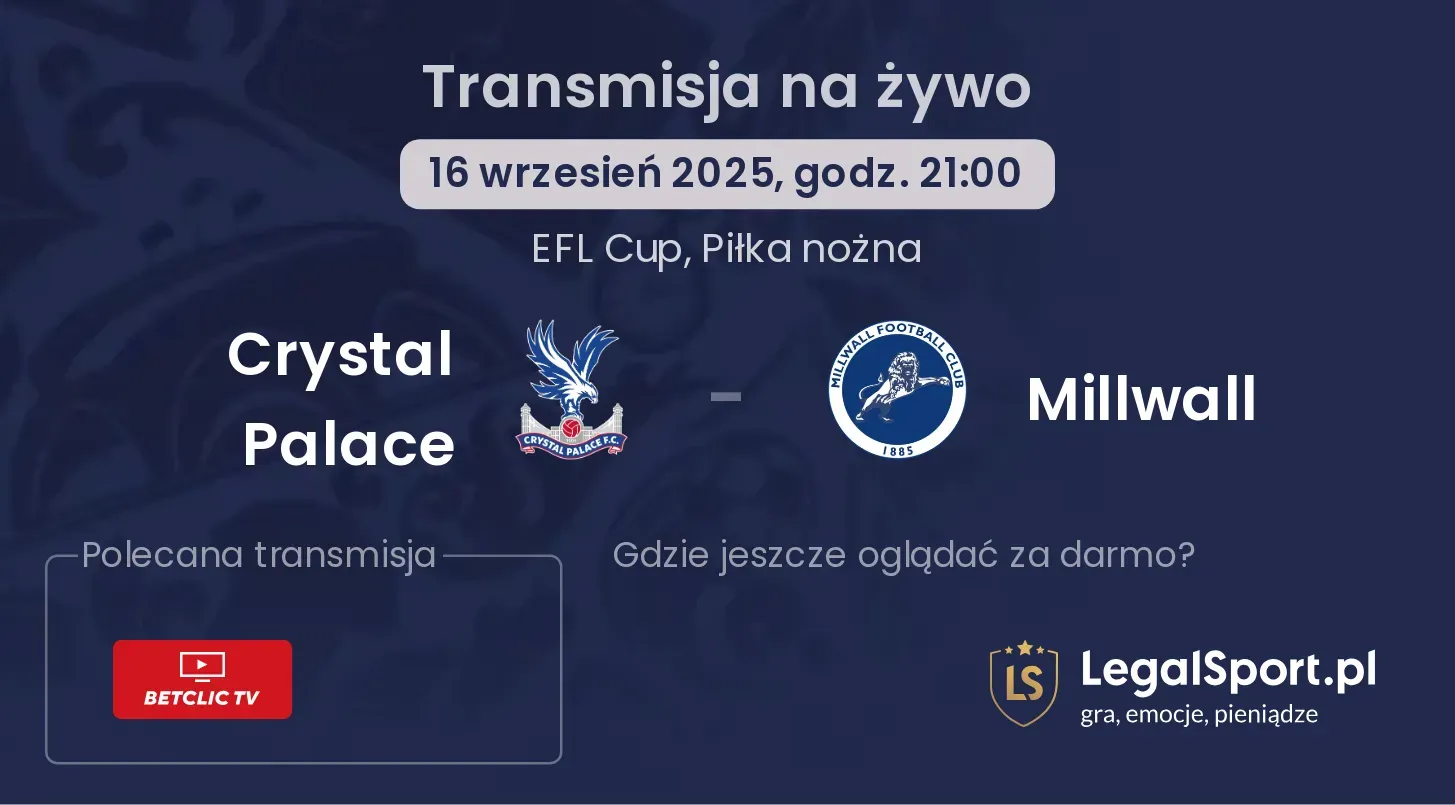 Transmisja na żywo

16 wrzesień 2025, godz. 21:00

EFL Cup, Piłka nożna

Crystal Palace

CRYSTAL PALACE F.C.

-

MILLWALL FOOTBALL CLUB 1885

Millwall

Polecana transmisja

BETCLIC TV

Gdzie jeszcze oglądać za darmo?

LS LegalSport.pl
gra, emocje, pieniądze